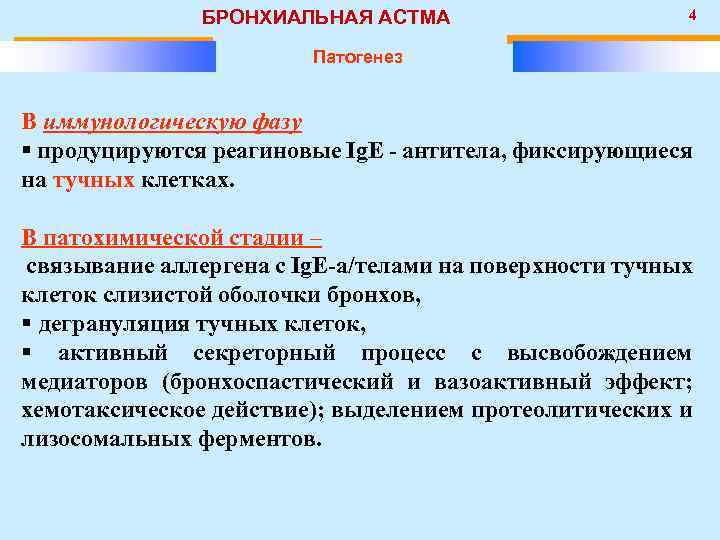 БРОНХИАЛЬНАЯ АСТМА

4

Патогенез

В иммунологическую фазу
▪ продуцируются реагиновые IgE - антитела, фиксирующиеся на тучных клетках.

В патохимической стадии –
связывание аллергена с IgE-а/телами на поверхности тучных клеток слизистой оболочки бронхов,
▪ дегрануляция тучных клеток,
▪ активный секреторный процесс с высвобождением медиаторов (бронхоспастический и вазоактивный эффект; хемотаксическое действие); выделением протеолитических и лизосомальных ферментов.